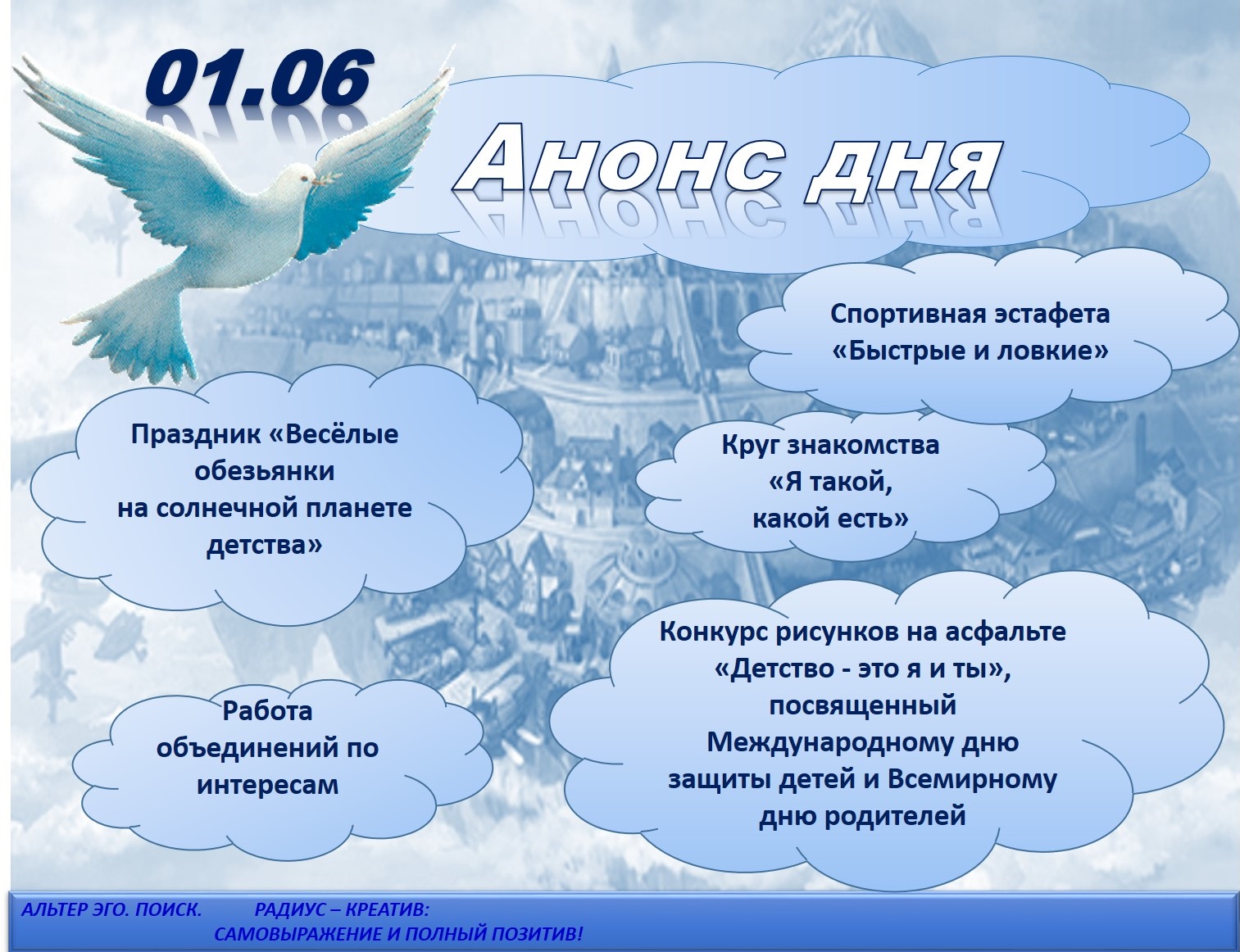 01.06

Анонс дня

Спортивная эстафета «Быстрые и ловкие»

Праздник «Весёлые обезьянки на солнечной планете детства»

Круг знакомства «Я такой, какой есть»

Конкурс рисунков на асфальте «Детство - это я и ты», посвященный Международному дню защиты детей и Всемирному дню родителей

Работа объединений по интересам

АЛЬТЕР ЭГО. ПОИСК. РАДИУС – КРЕАТИВ: САМОВЫРАЖЕНИЕ И ПОЛНЫЙ ПОЗИТИВ!